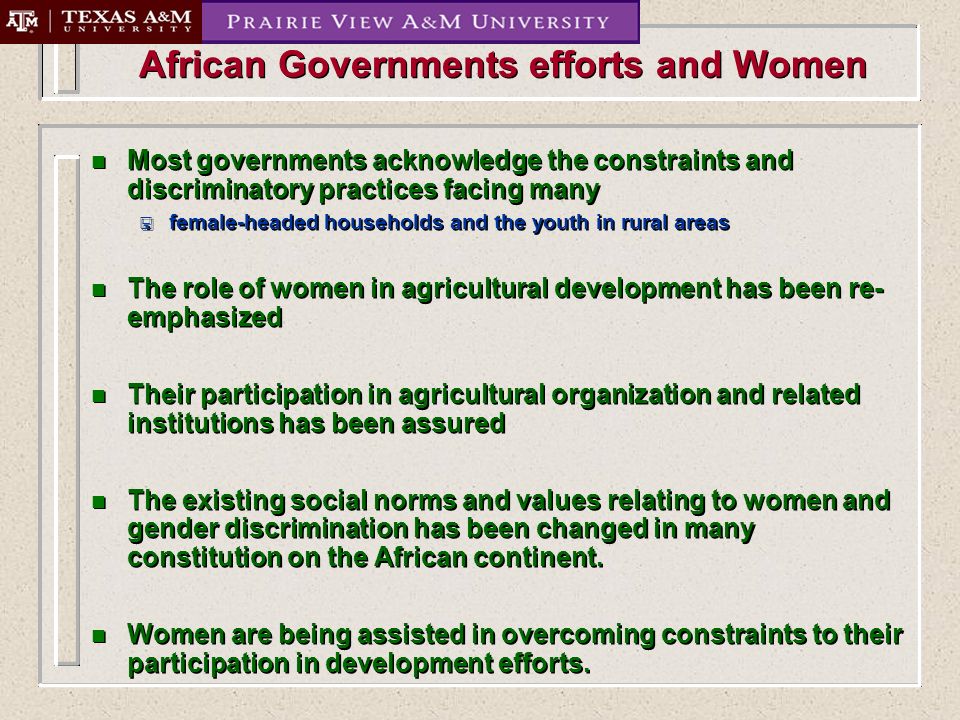 ATM | TEXAS A&M UNIVERSITY

PRAIRIE VIEW A&M UNIVERSITY

African Governments efforts and Women

Most governments acknowledge the constraints and discriminatory practices facing many

female-headed households and the youth in rural areas

The role of women in agricultural development has been re-emphasized

Their participation in agricultural organization and related institutions has been assured

The existing social norms and values relating to women and gender discrimination has been changed in many constitution on the African continent.

Women are being assisted in overcoming constraints to their participation in development efforts.